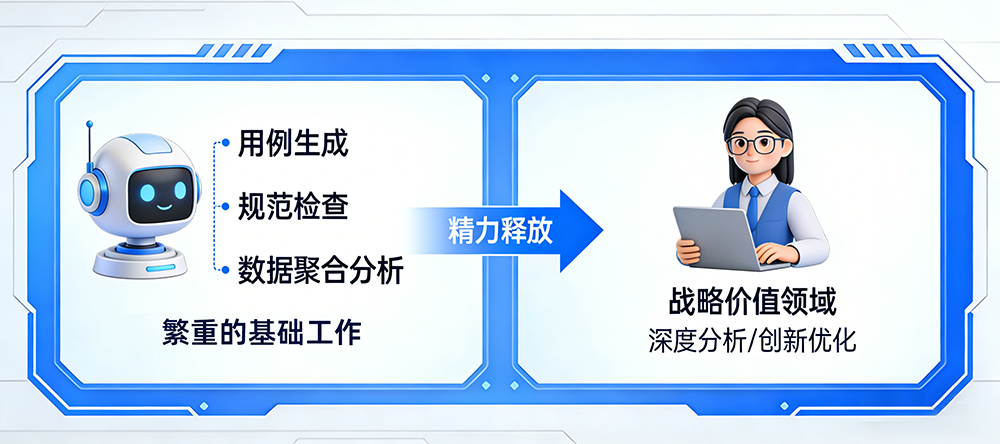 用例生成
规范检查
数据聚合分析
繁重的基础工作
精力释放
战略价值领域
深度分析/创新优化